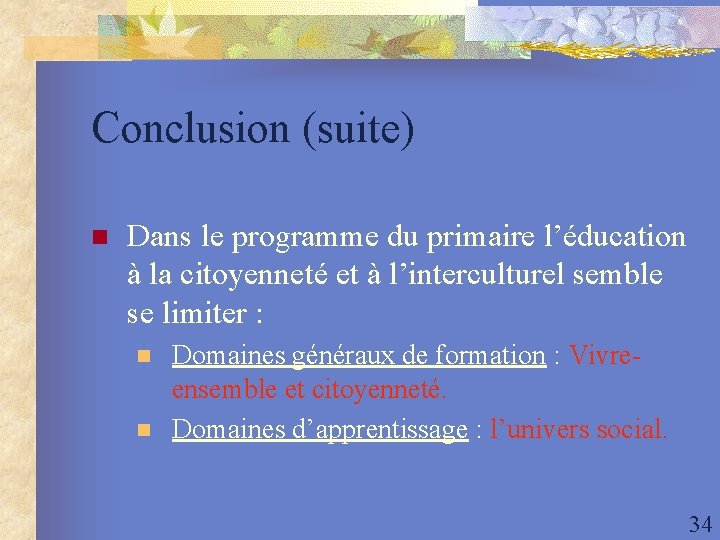 Conclusion (suite)

Dans le programme du primaire l’éducation à la citoyenneté et à l’interculturel semble se limiter :

Domaines généraux de formation : Vivre-ensemble et citoyenneté.

Domaines d’apprentissage : l’univers social.

34